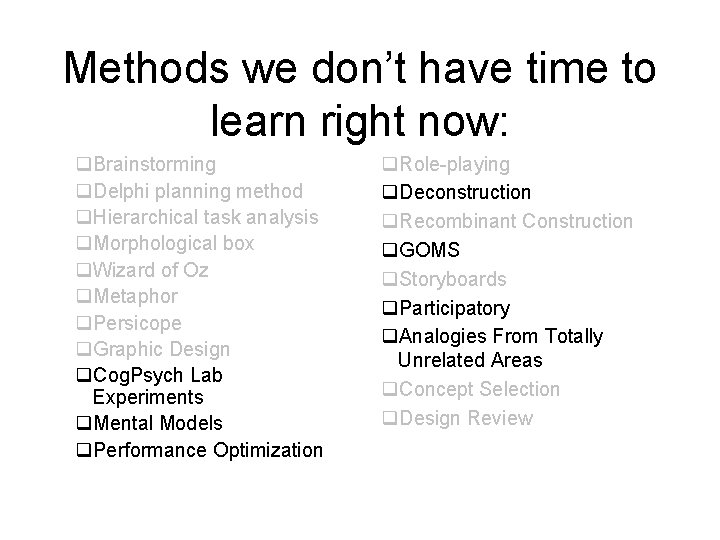 Methods we don't have time to learn right now:

❑Brainstorming
❑Delphi planning method
❑Hierarchical task analysis
❑Morphological box
❑Wizard of Oz
❑Metaphor
❑Persicope
❑Graphic Design
❑CogPsych Lab Experiments
❑Mental Models
❑Performance Optimization

❑Role-playing
❑Deconstruction
❑Recombinant Construction
❑GOMS
❑Storyboards
❑Participatory
❑Analogies From Totally Unrelated Areas
❑Concept Selection
❑Design Review